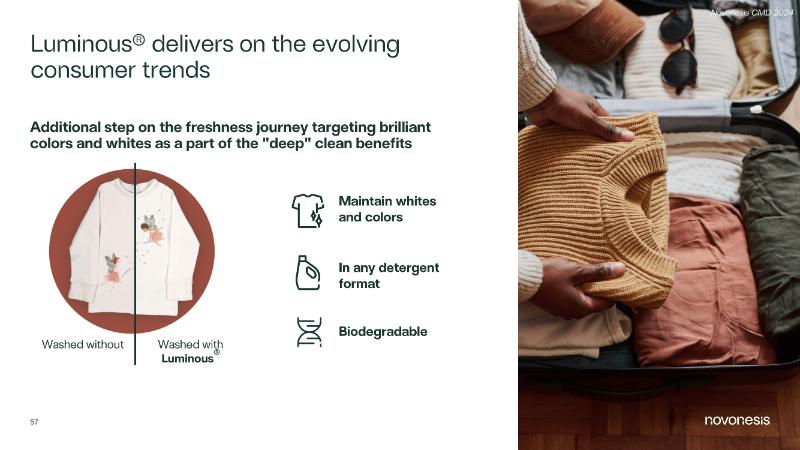 Novonesis CMD 2024

Luminous® delivers on the evolving consumer trends

Additional step on the freshness journey targeting brilliant colors and whites as a part of the "deep" clean benefits

Washed without

Washed with Luminous®

Maintain whites and colors

In any detergent format

Biodegradable

57

novonesis